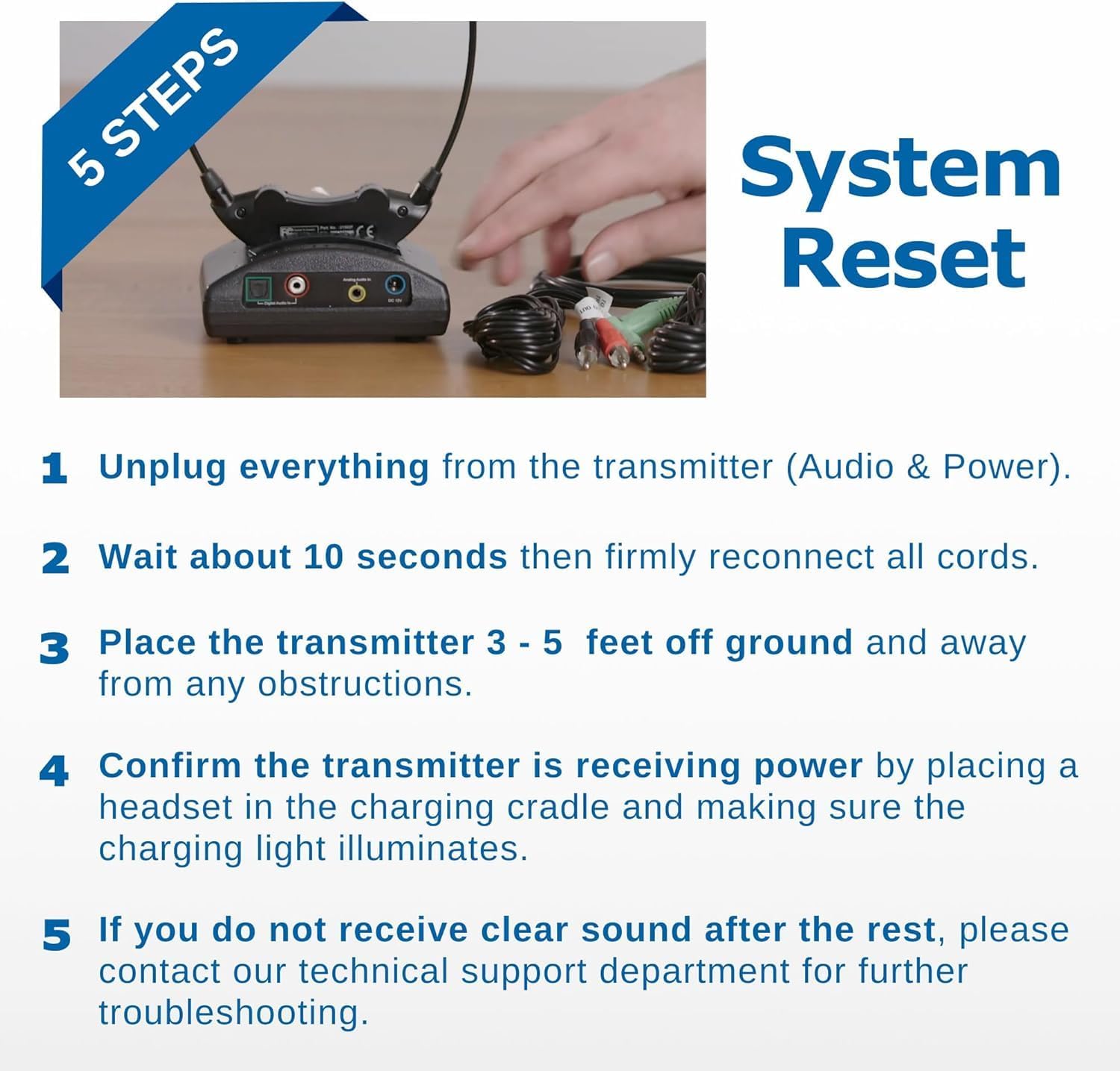 5 STEPS

System Reset

1 Unplug everything from the transmitter (Audio & Power).

2 Wait about 10 seconds then firmly reconnect all cords.

3 Place the transmitter 3 - 5 feet off ground and away from any obstructions.

4 Confirm the transmitter is receiving power by placing a headset in the charging cradle and making sure the charging light illuminates.

5 If you do not receive clear sound after the rest, please contact our technical support department for further troubleshooting.